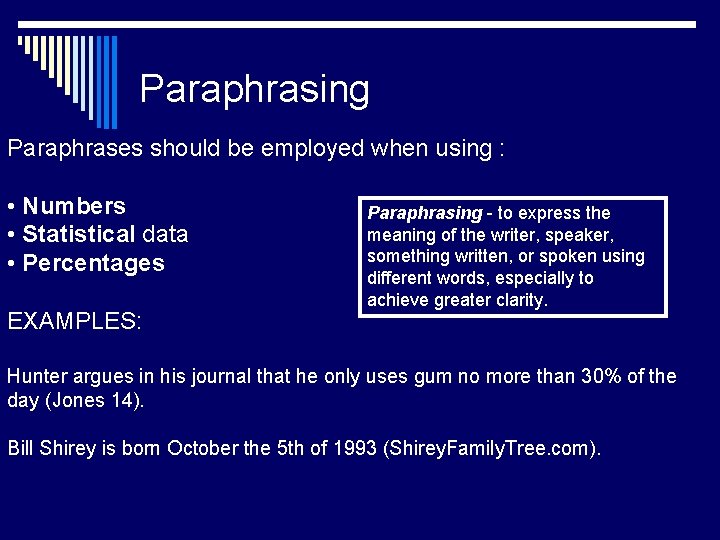 Paraphrasing

Paraphrases should be employed when using :

• Numbers
• Statistical data
• Percentages

Paraphrasing - to express the meaning of the writer, speaker, something written, or spoken using different words, especially to achieve greater clarity.

EXAMPLES:

Hunter argues in his journal that he only uses gum no more than 30% of the day (Jones 14).

Bill Shirey is born October the 5th of 1993 (ShireyFamilyTree.com).